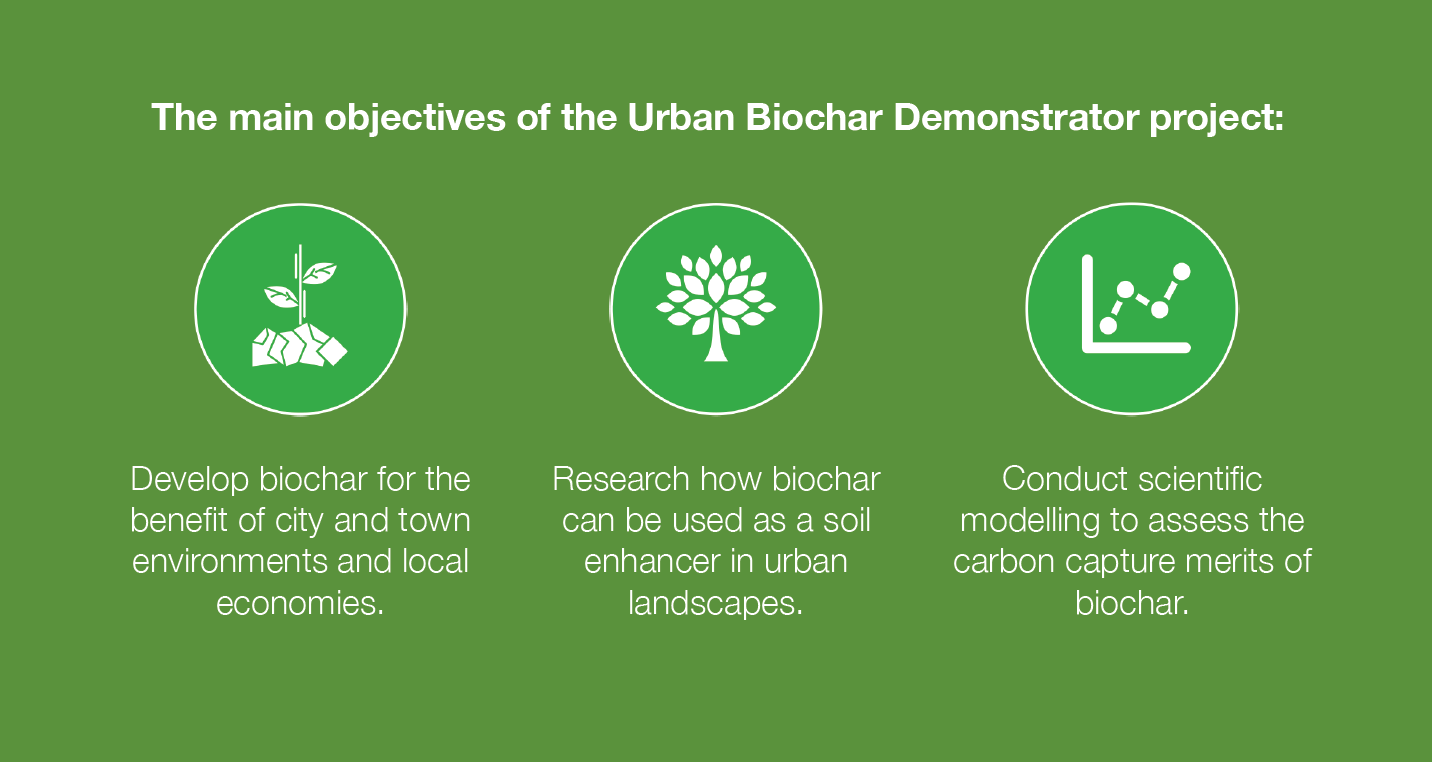 The main objectives of the Urban Biochar Demonstrator project:

Develop biochar for the benefit of city and town environments and local economies.

Research how biochar can be used as a soil enhancer in urban landscapes.

Conduct scientific modelling to assess the carbon capture merits of biochar.